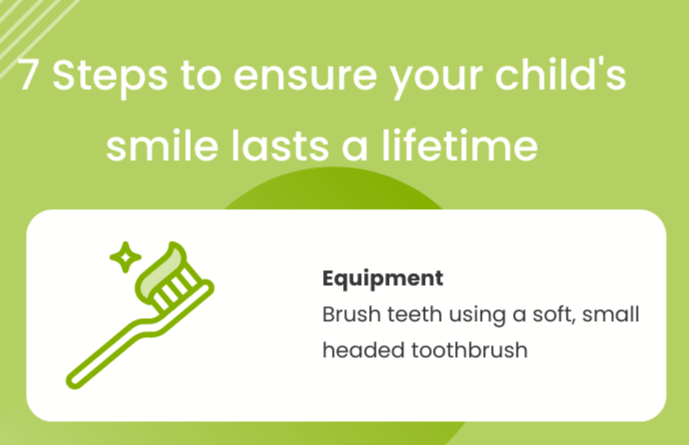 7 Steps to ensure your child's smile lasts a lifetime

Equipment
Brush teeth using a soft, small headed toothbrush